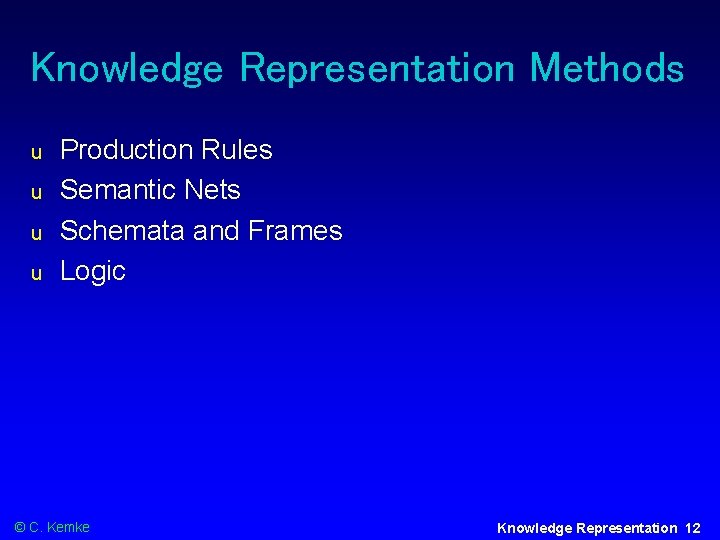 Knowledge Representation Methods

u Production Rules
u Semantic Nets
u Schemata and Frames
u Logic

© C. Kemke

Knowledge Representation 12